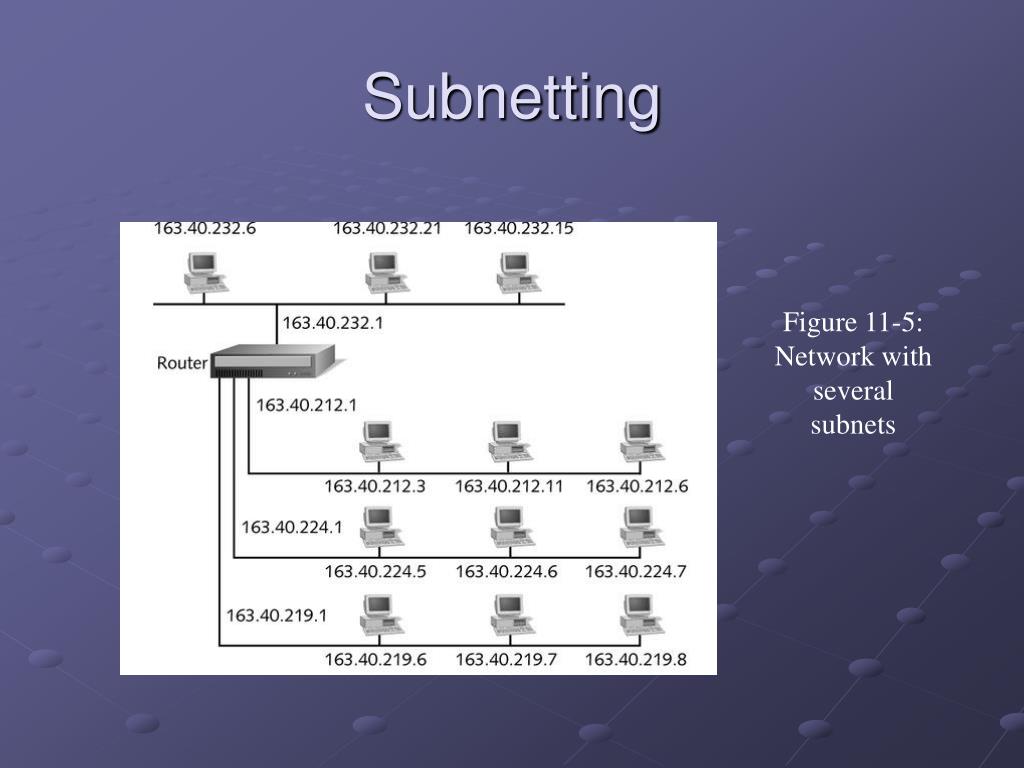 Subnetting

163.40.232.6
163.40.232.21
163.40.232.15
163.40.232.1
Router
163.40.212.1
163.40.212.3
163.40.212.11
163.40.212.6
163.40.224.1
163.40.224.5
163.40.224.6
163.40.224.7
163.40.219.1
163.40.219.6
163.40.219.7
163.40.219.8

Figure 11-5: Network with several subnets